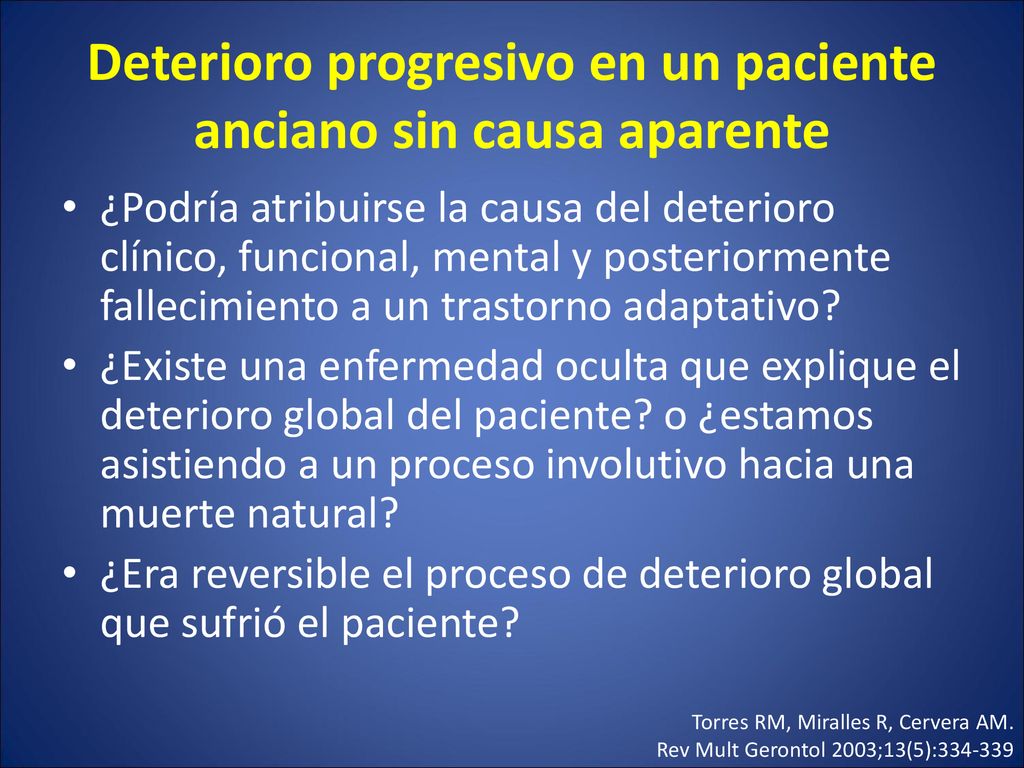 Deterioro progresivo en un paciente anciano sin causa aparente

• ¿Podría atribuirse la causa del deterioro clínico, funcional, mental y posteriormente fallecimiento a un trastorno adaptativo?
• ¿Existe una enfermedad oculta que explique el deterioro global del paciente? o ¿estamos asistiendo a un proceso involutivo hacia una muerte natural?
• ¿Era reversible el proceso de deterioro global que sufrió el paciente?

Torres RM, Miralles R, Cervera AM.
Rev Mult Gerontol 2003;13(5):334-339